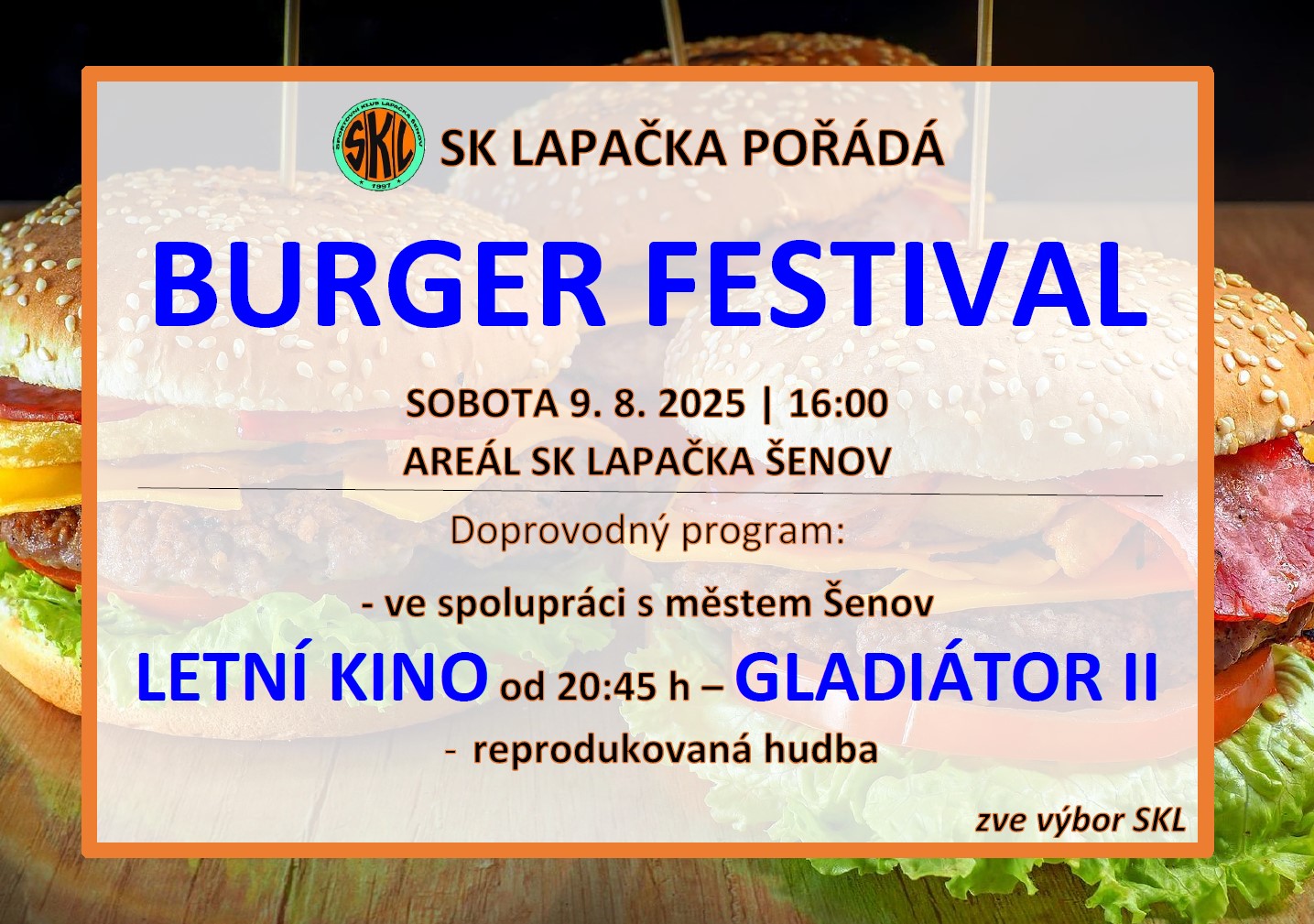 SPORTOVNÍ KLUB LAPAČKA ŠENOV SKL 1997

SK LAPAČKA POŘÁDÁ

BURGER FESTIVAL

SOBOTA 9. 8. 2025 | 16:00
AREÁL SK LAPAČKA ŠENOV

Doprovodný program:

- ve spolupráci s městem Šenov
LETNÍ KINO od 20:45 h – GLADIÁTOR II
- reprodukovaná hudba

zve výbor SKL